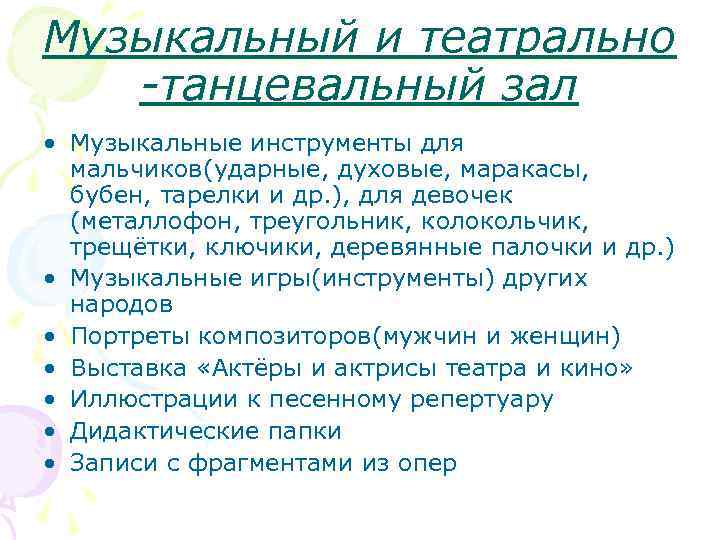 Музыкальный и театрально -танцевальный зал

• Музыкальные инструменты для мальчиков(ударные, духовые, маракасы, бубен, тарелки и др.), для девочек (металлофон, треугольник, колокольчик, трещётки, ключики, деревянные палочки и др.)
• Музыкальные игры(инструменты) других народов
• Портреты композиторов(мужчин и женщин)
• Выставка «Актёры и актрисы театра и кино»
• Иллюстрации к песенному репертуару
• Дидактические папки
• Записи с фрагментами из опер